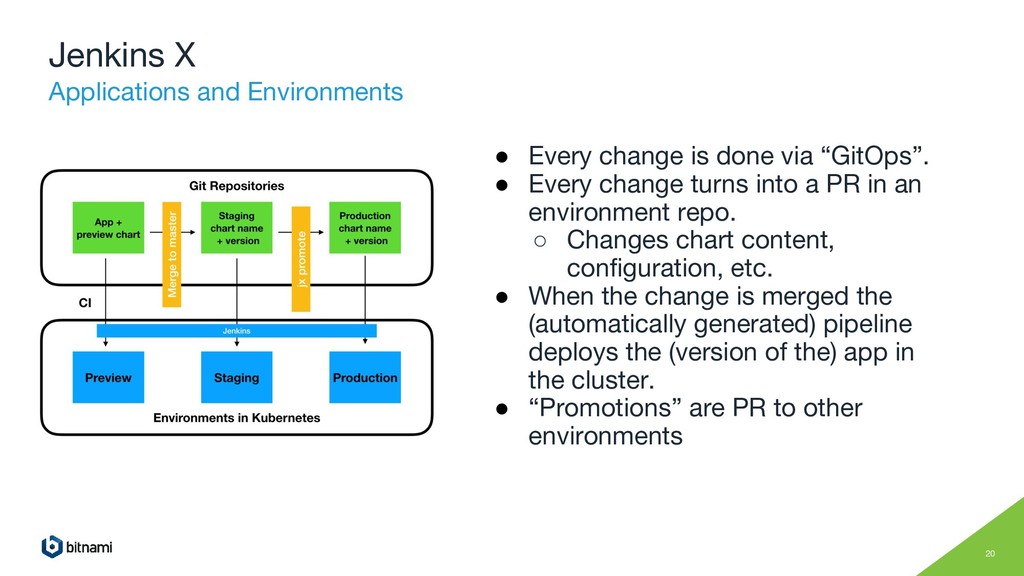 Jenkins X
Applications and Environments

Git Repositories

App + preview chart

Merge to master

Staging chart name + version

jx promote

Production chart name + version

CI

Jenkins

Preview

Staging

Production

Environments in Kubernetes

● Every change is done via “GitOps”.
● Every change turns into a PR in an environment repo.
○ Changes chart content, configuration, etc.
● When the change is merged the (automatically generated) pipeline deploys the (version of the) app in the cluster.
● “Promotions” are PR to other environments

bitnami

20